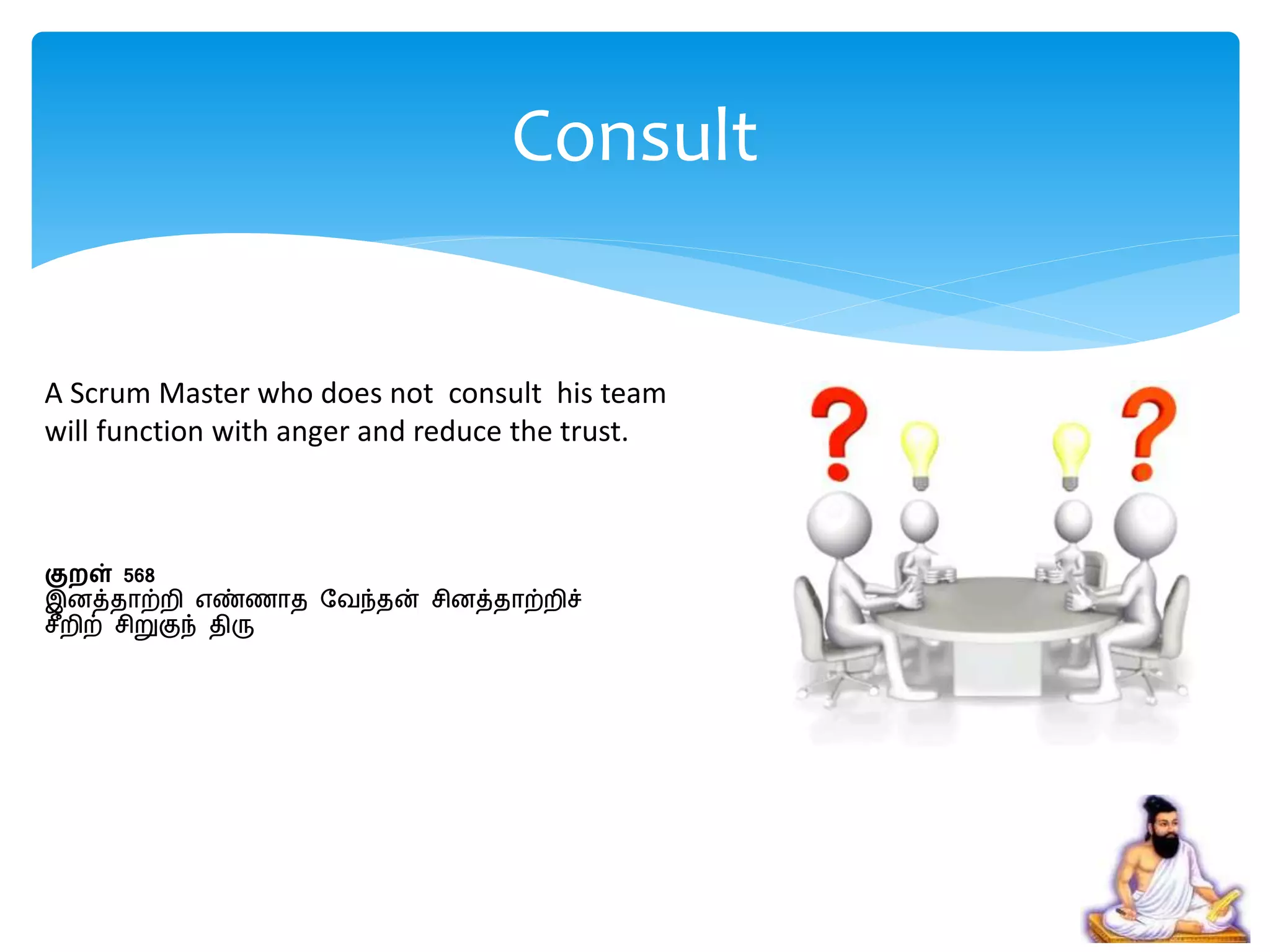 Consult

A Scrum Master who does not consult his team will function with anger and reduce the trust.

குறள் 568
இனத்தாற்றி எண்ணாத வேந்தன் சினத்தாற்றிச்
சீறிற் சிறுகுந் திரு